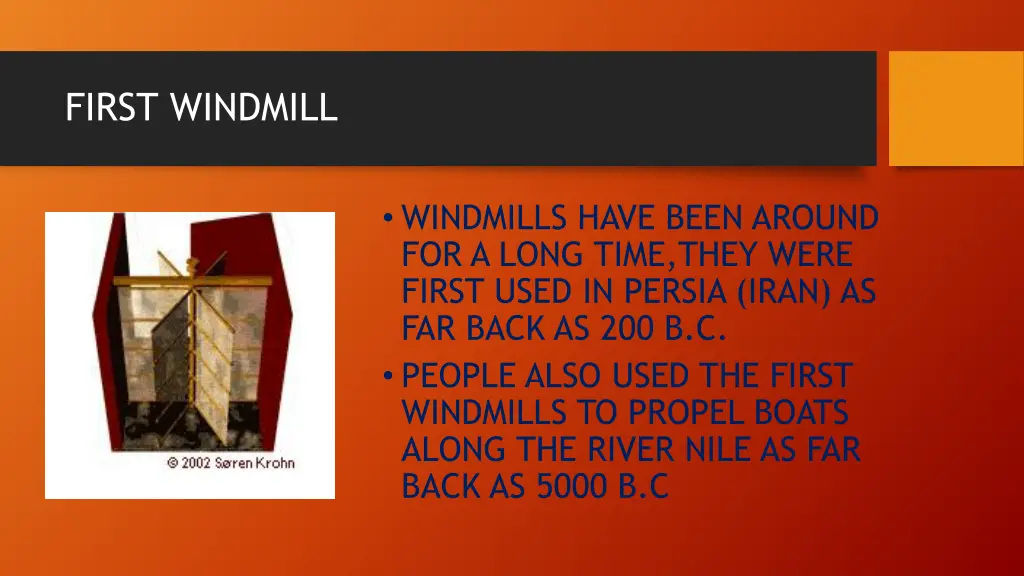 FIRST WINDMILL

© 2002 Søren Krohn

• WINDMILLS HAVE BEEN AROUND FOR A LONG TIME,THEY WERE FIRST USED IN PERSIA (IRAN) AS FAR BACK AS 200 B.C.

• PEOPLE ALSO USED THE FIRST WINDMILLS TO PROPEL BOATS ALONG THE RIVER NILE AS FAR BACK AS 5000 B.C